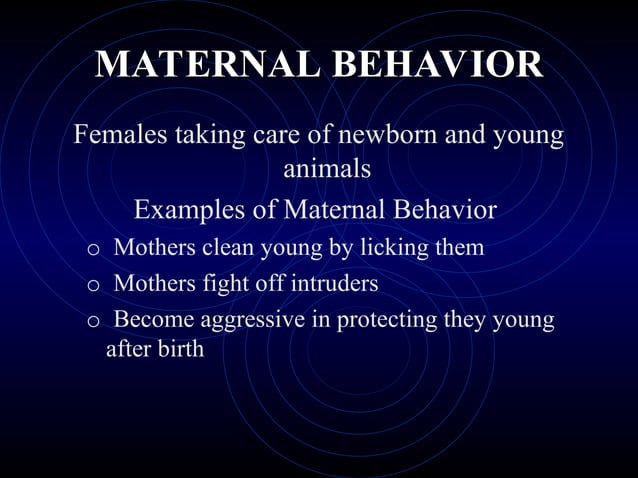 MATERNAL BEHAVIOR

Females taking care of newborn and young animals

Examples of Maternal Behavior

o Mothers clean young by licking them

o Mothers fight off intruders

o Become aggressive in protecting they young after birth